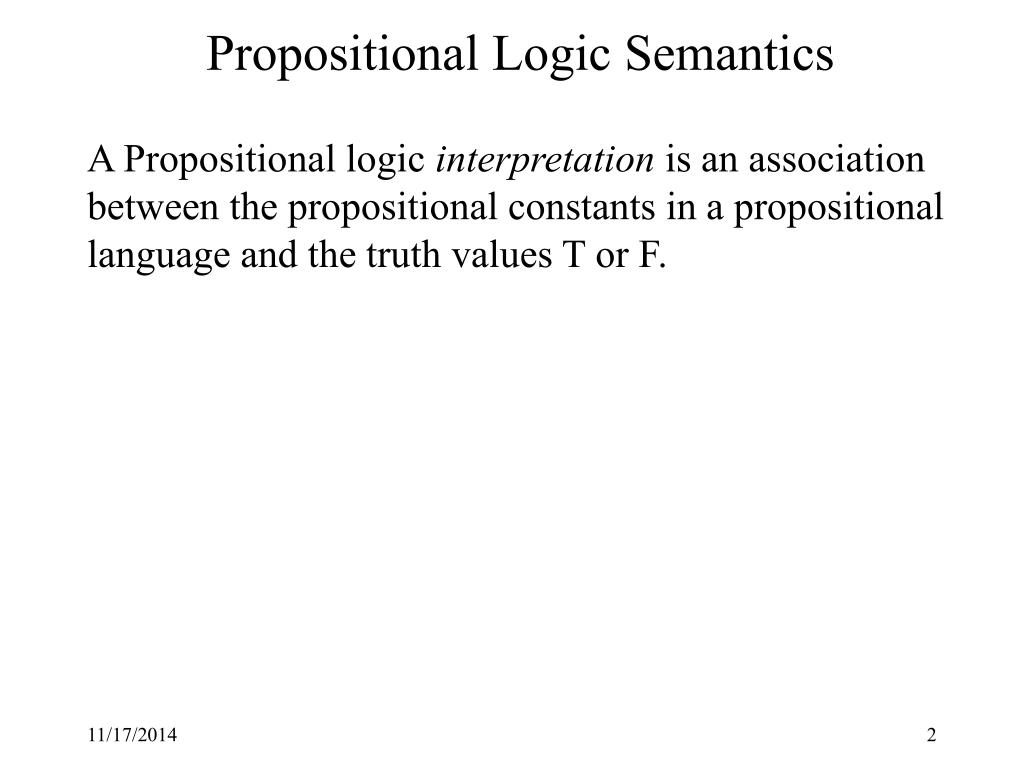 Propositional Logic Semantics

A Propositional logic interpretation is an association between the propositional constants in a propositional language and the truth values T or F.

11/17/2014

2